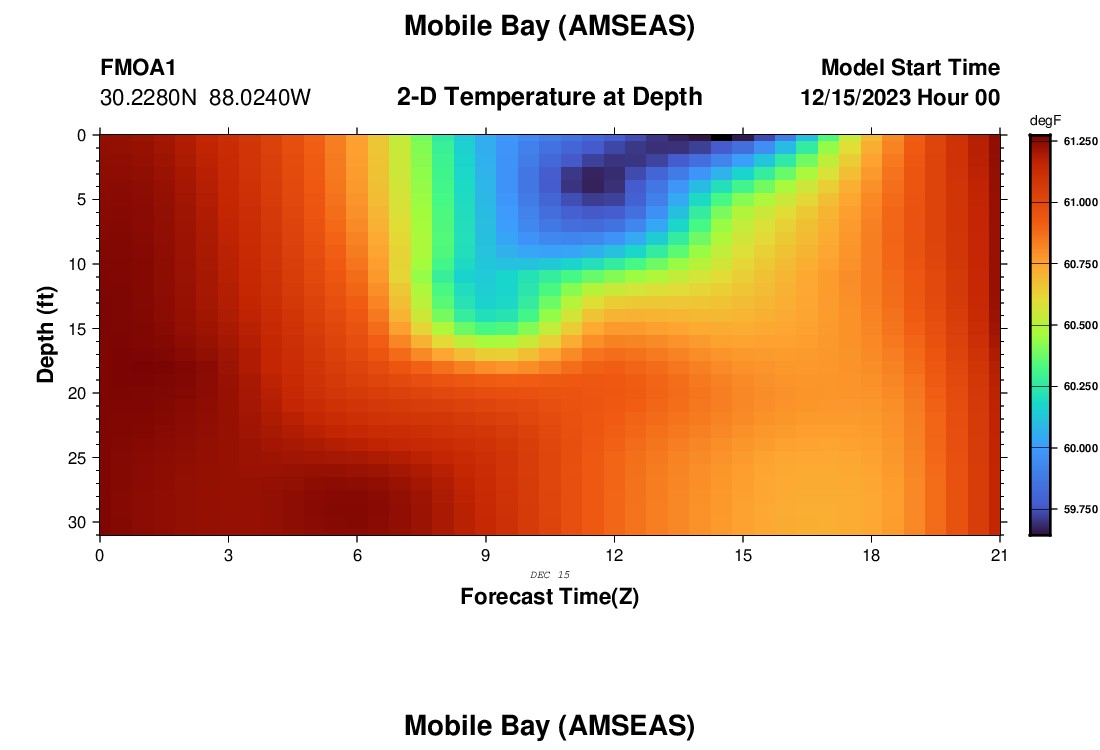 Mobile Bay (AMSEAS)

FMOA1
30.2280N 88.0240W

2-D Temperature at Depth

Model Start Time
12/15/2023 Hour 00

degF
61.250
61.000
60.750
60.500
60.250
60.000
59.750

Depth (ft)
0
5
10
15
20
25
30

0
3
6
9
12
15
18
21

DEC 15

Forecast Time(Z)

Mobile Bay (AMSEAS)